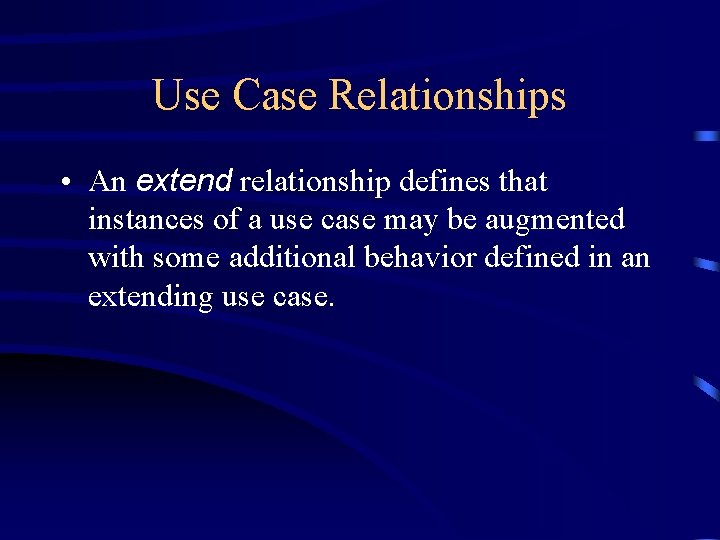 Use Case Relationships

• An extend relationship defines that instances of a use case may be augmented with some additional behavior defined in an extending use case.